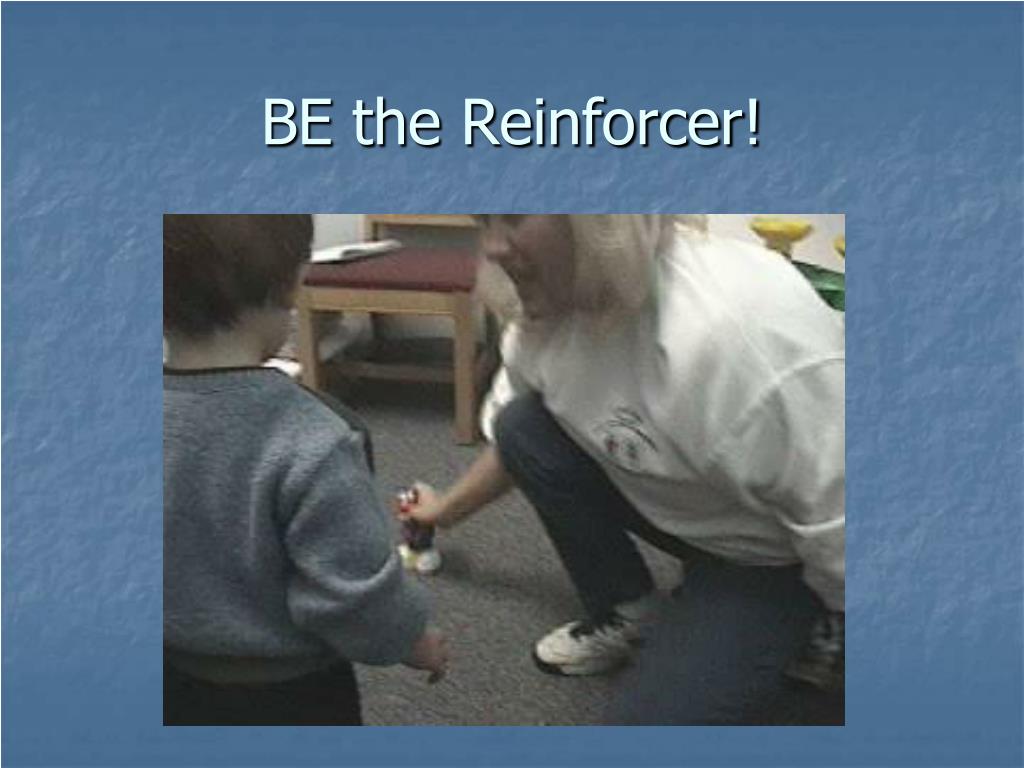 BE the Reinforcer!